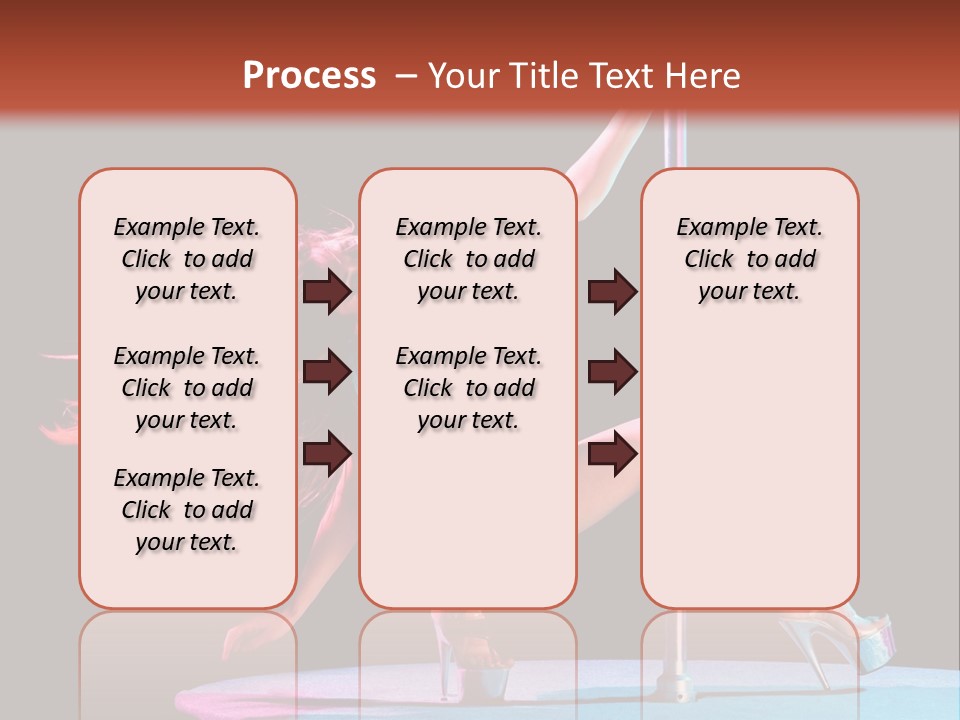 Process – Your Title Text Here

Example Text. Click to add your text.

Example Text. Click to add your text.

Example Text. Click to add your text.

Example Text. Click to add your text.

Example Text. Click to add your text.

Example Text. Click to add your text.